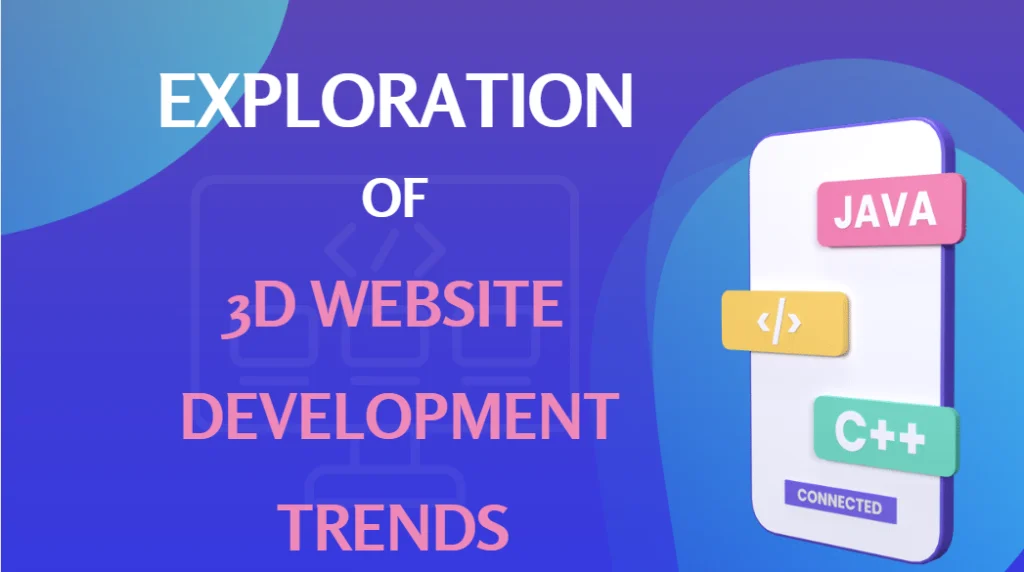 EXPLORATION
OF
3D WEBSITE
DEVELOPMENT
TRENDS

JAVA
</>
C++
CONNECTED